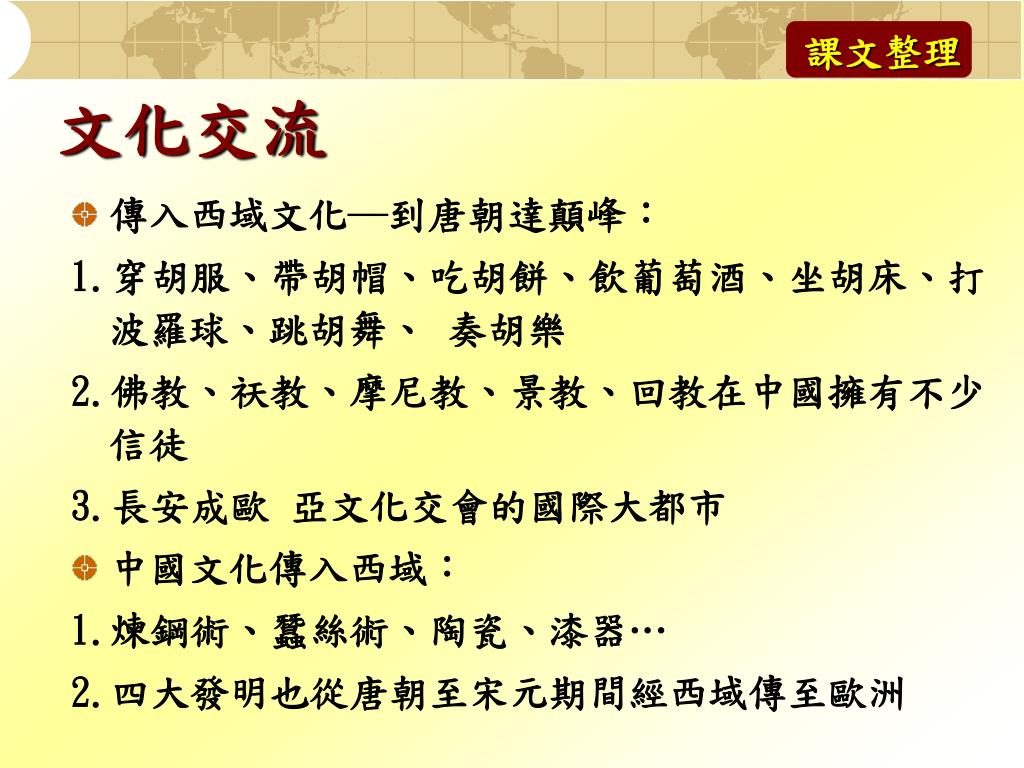 課文整理

文化交流

傳入西域文化—到唐朝達顛峰：

1. 穿胡服、帶胡帽、吃胡餅、飲葡萄酒、坐胡床、打波羅球、跳胡舞、 奏胡樂

2. 佛教、祆教、摩尼教、景教、回教在中國擁有不少信徒

3. 長安成歐 亞文化交會的國際大都市

中國文化傳入西域：

1. 煉鋼術、蠶絲術、陶瓷、漆器…

2. 四大發明也從唐朝至宋元期間經西域傳至歐洲